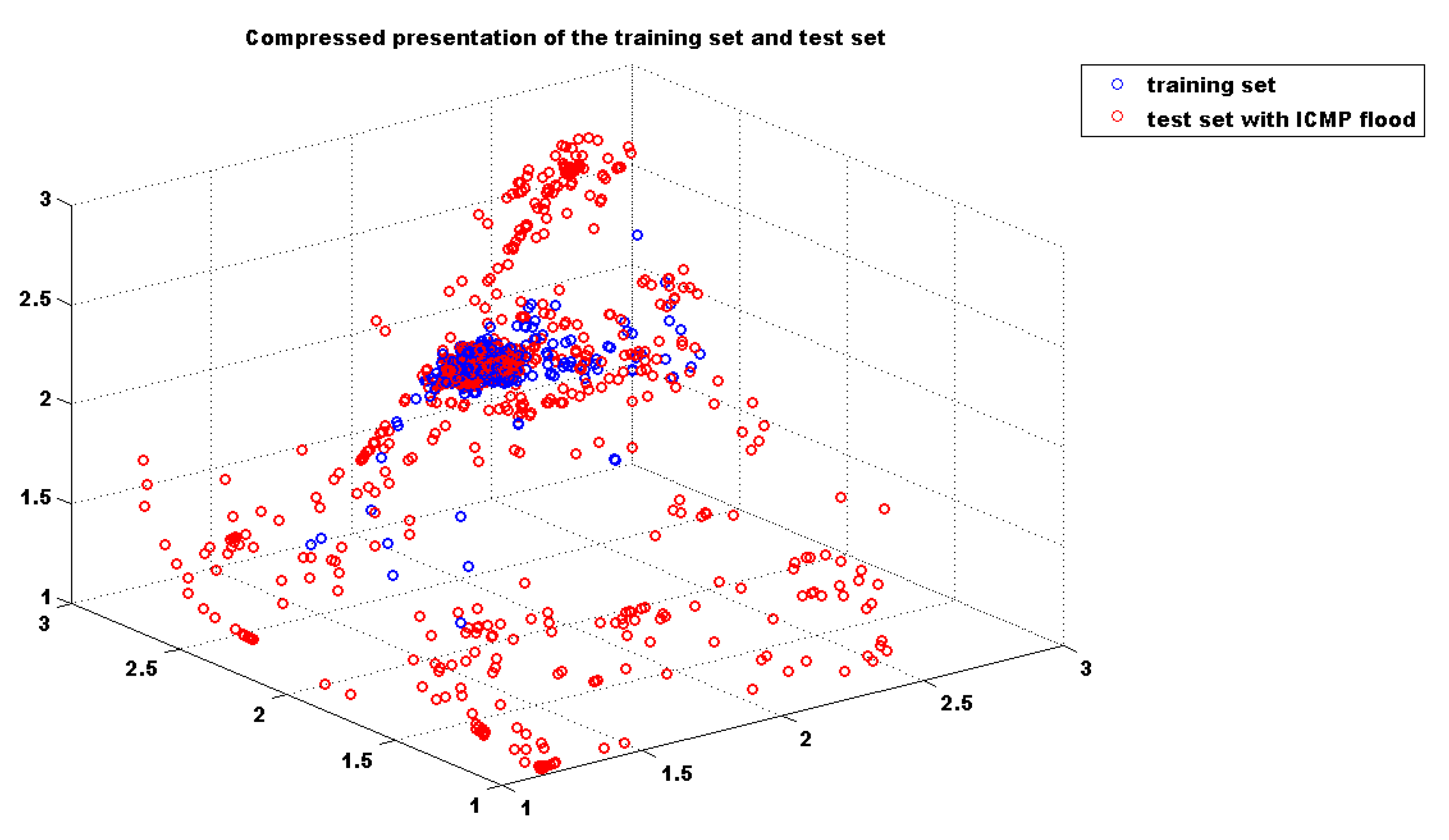 Compressed presentation of the training set and test set

training set
test set with ICMP flood

3
2.5
2
1.5
1

3
2.5
2
1.5
1

1
1.5
2
2.5
3